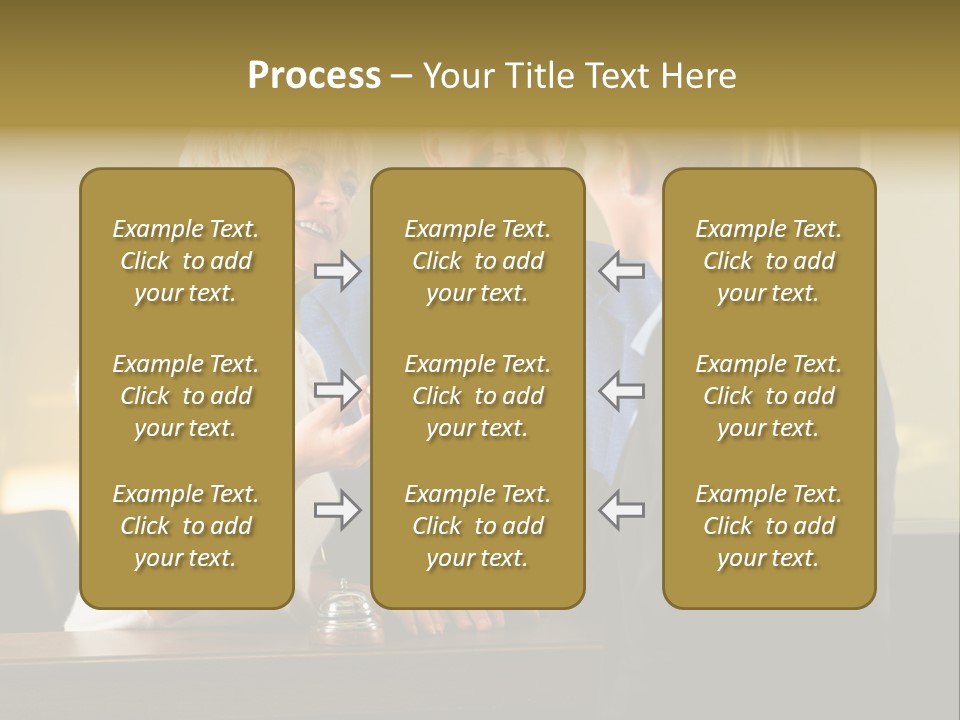 Process – Your Title Text Here

Example Text. Click to add your text.

Example Text. Click to add your text.

Example Text. Click to add your text.

Example Text. Click to add your text.

Example Text. Click to add your text.

Example Text. Click to add your text.

Example Text. Click to add your text.

Example Text. Click to add your text.

Example Text. Click to add your text.